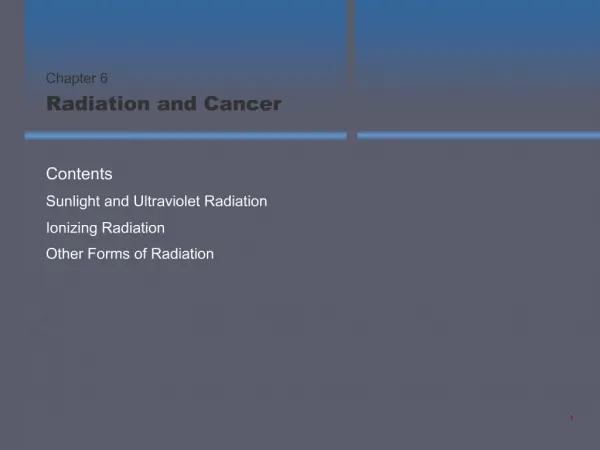 Chapter 6

Radiation and Cancer

Contents

Sunlight and Ultraviolet Radiation

Ionizing Radiation

Other Forms of Radiation

1